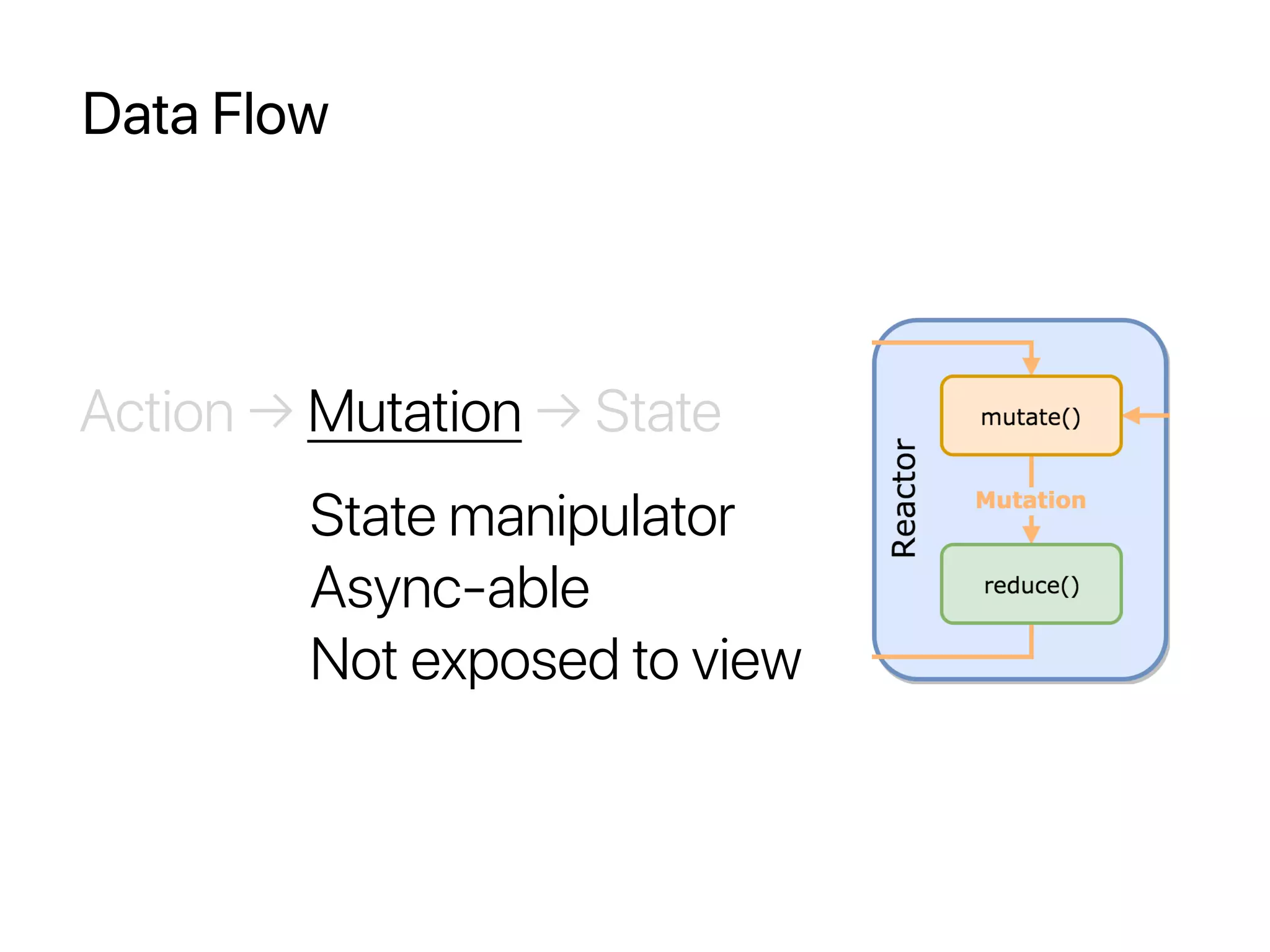 Data Flow

Action → Mutation → State

State manipulator
Async-able
Not exposed to view

Reactor

mutate()

Mutation

reduce()